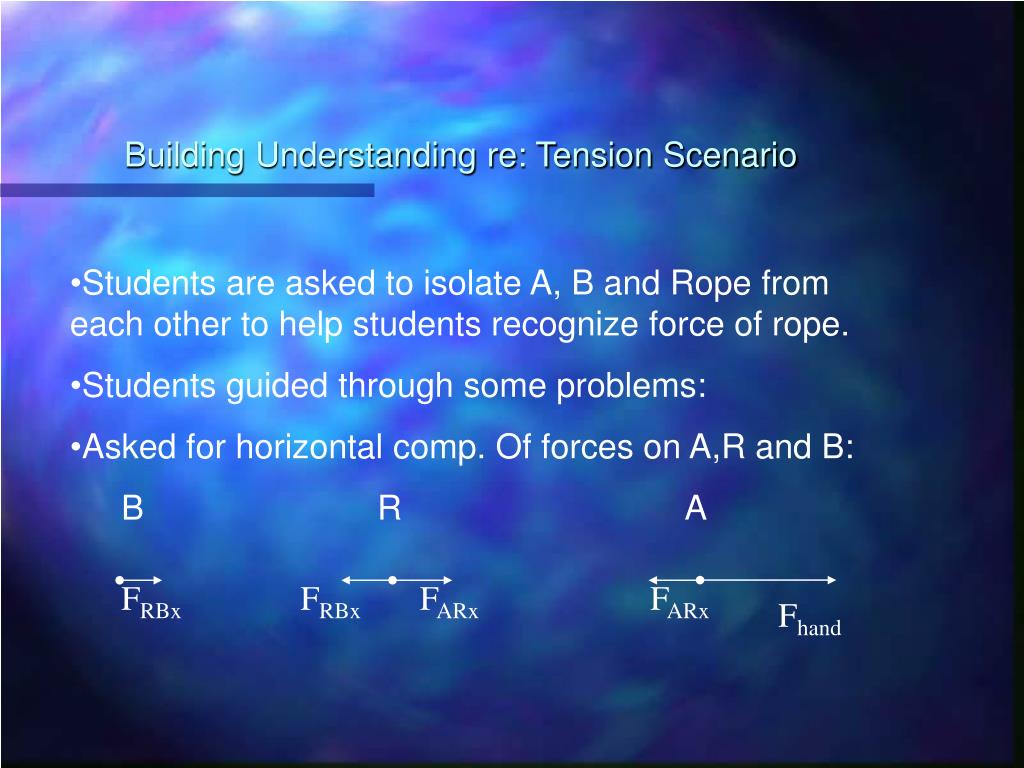 Building Understanding re: Tension Scenario

•Students are asked to isolate A, B and Rope from each other to help students recognize force of rope.

•Students guided through some problems:

•Asked for horizontal comp. Of forces on A,R and B:

B R A

$F_{RBx}$ $F_{RBx}$ $F_{ARx}$ $F_{ARx}$ $F_{hand}$